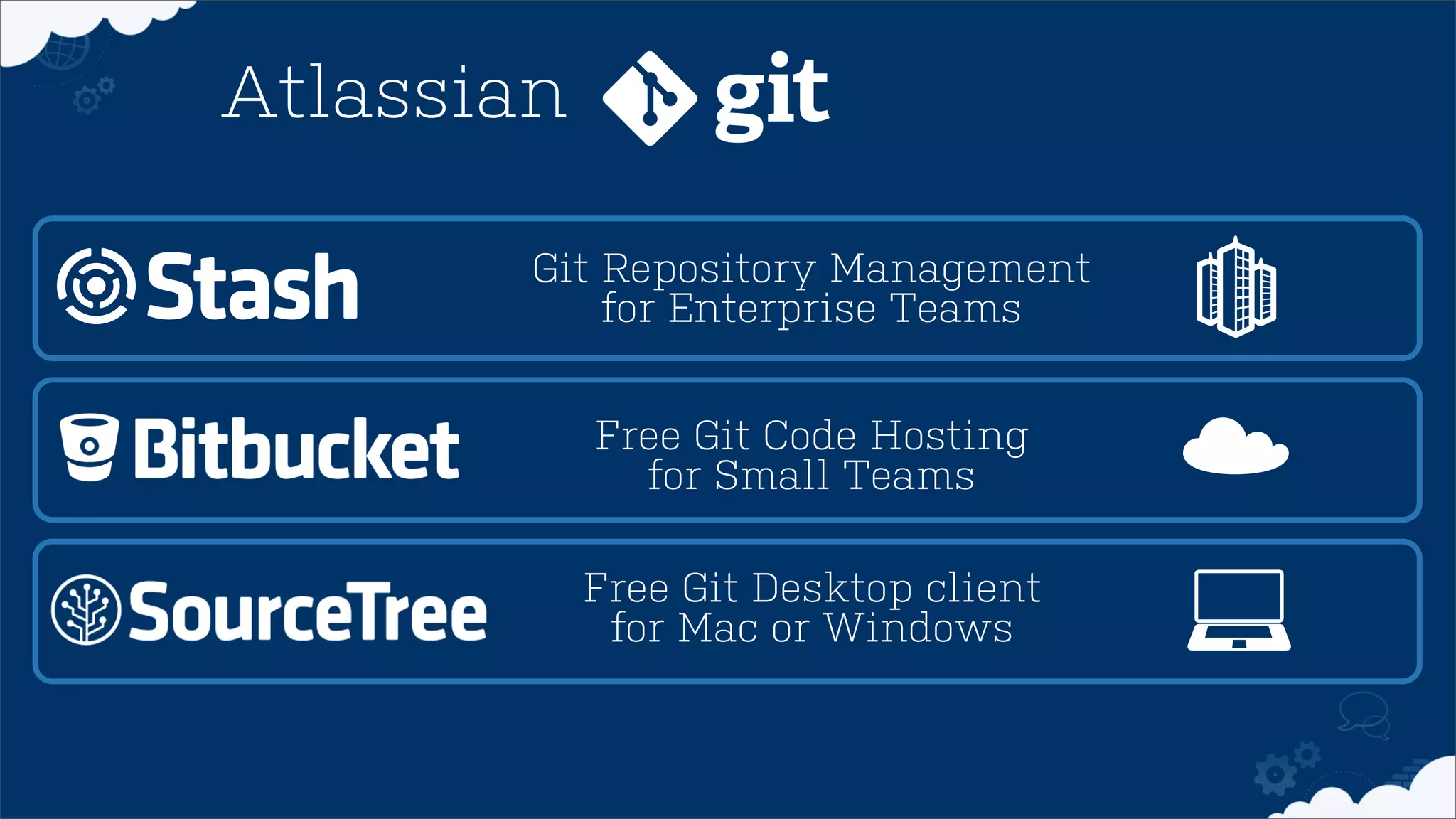 Atlassian git

Stash

Git Repository Management for Enterprise Teams

Bitbucket

Free Git Code Hosting for Small Teams

SourceTree

Free Git Desktop client for Mac or Windows